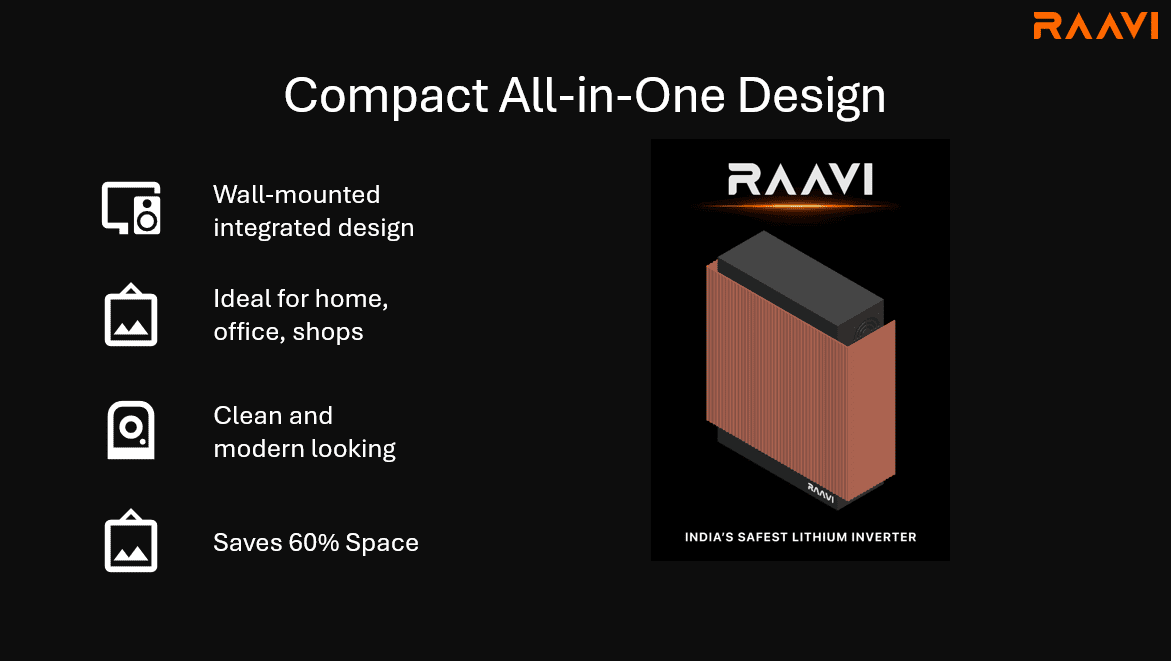 RAAVI

Compact All-in-One Design

Wall-mounted integrated design

Ideal for home, office, shops

Clean and modern looking

Saves 60% Space

RAAVI

RAAVI

INDIA'S SAFEST LITHIUM INVERTER